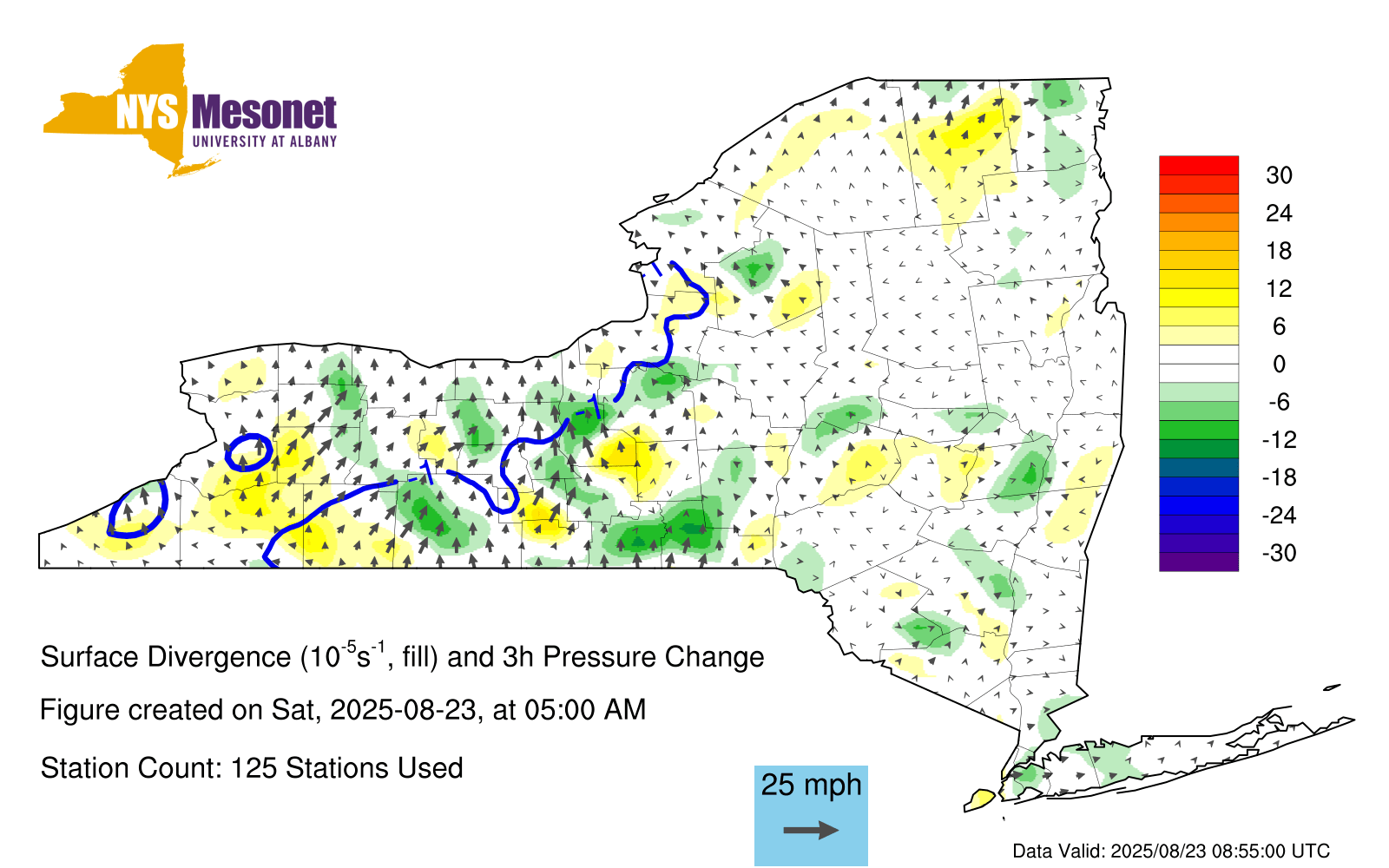 NYS Mesonet
UNIVERSITY AT ALBANY

30
24
18
12
6
0
-6
-12
-18
-24
-30

-1
-1
-1

Surface Divergence ($10^{-5}s^{-1}$, fill) and 3h Pressure Change

Figure created on Sat, 2025-08-23, at 05:00 AM

Station Count: 125 Stations Used

25 mph

Data Valid: 2025/08/23 08:55:00 UTC